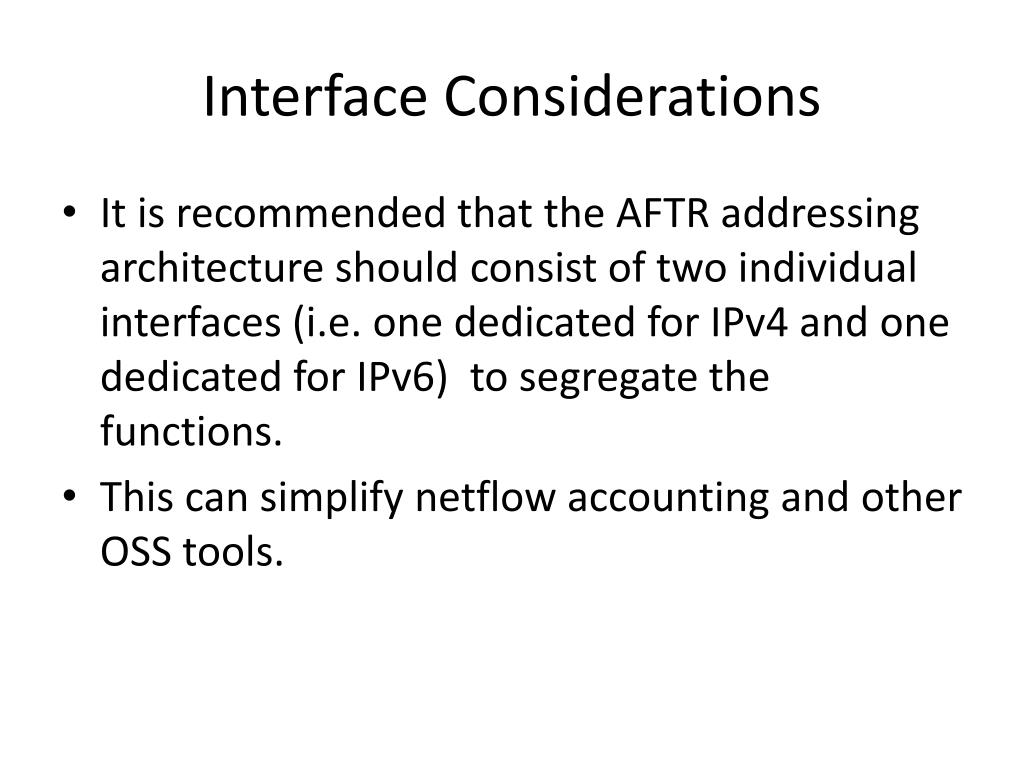 Interface Considerations

• It is recommended that the AFTR addressing architecture should consist of two individual interfaces (i.e. one dedicated for IPv4 and one dedicated for IPv6)  to segregate the functions.

• This can simplify netflow accounting and other OSS tools.